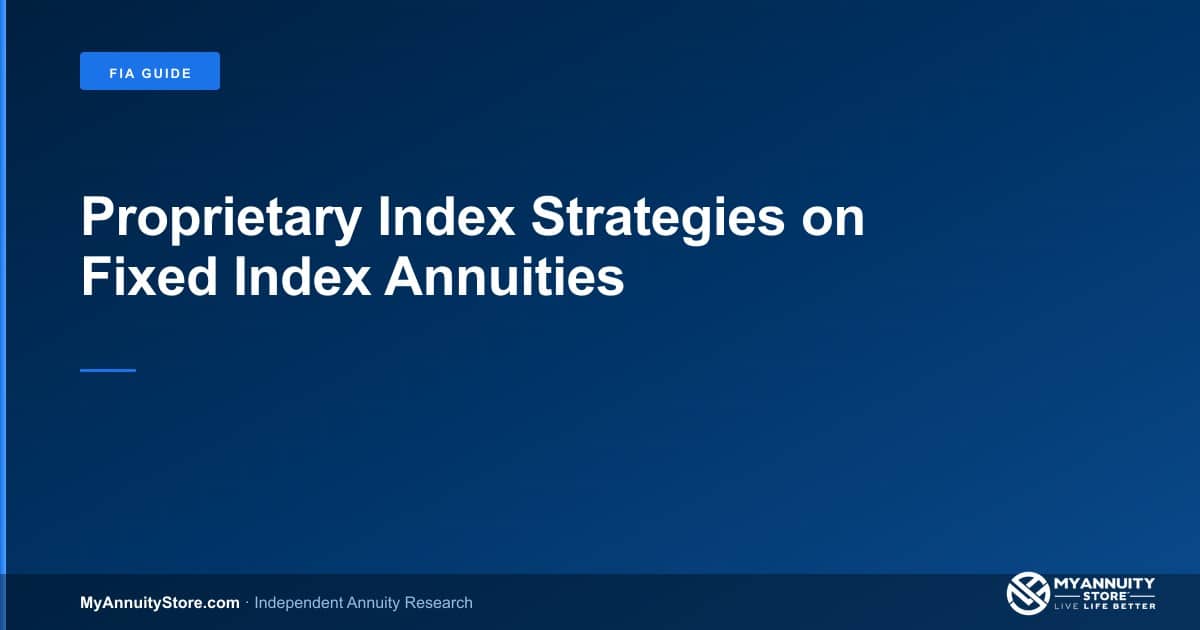 FIA GUIDE

Proprietary Index Strategies on Fixed Index Annuities

MyAnnuityStore.com · Independent Annuity Research

MYANNUITY STORE LIVE LIFE BETTER